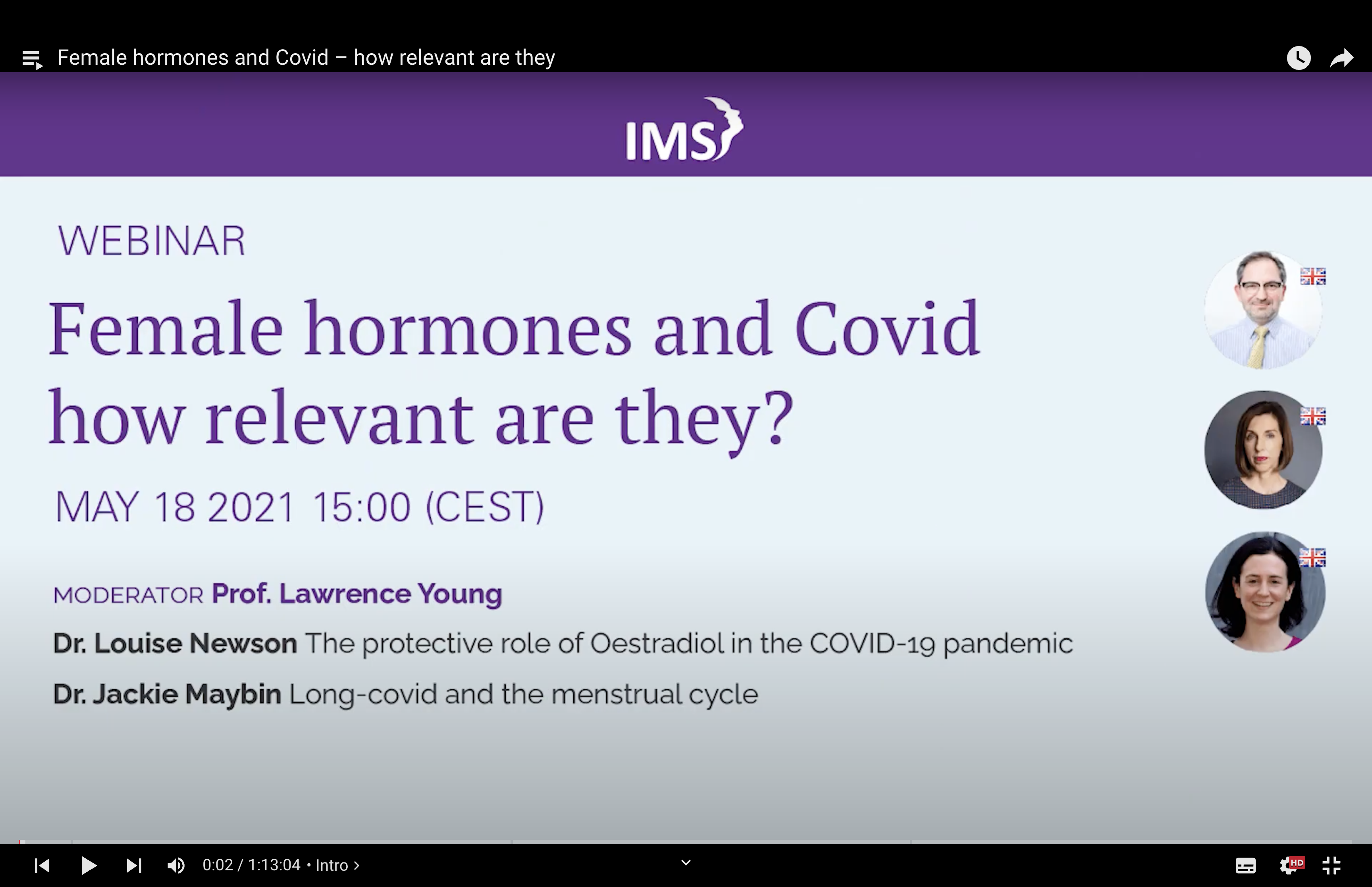 Female hormones and Covid – how relevant are they

IMS

WEBINAR

Female hormones and Covid how relevant are they?

MAY 18 2021 15:00 (CEST)

MODERATOR Prof. Lawrence Young

Dr. Louise Newson The protective role of Oestradiol in the COVID-19 pandemic

Dr. Jackie Maybin Long-covid and the menstrual cycle

0:02 / 1:13:04 • Intro ›

HD